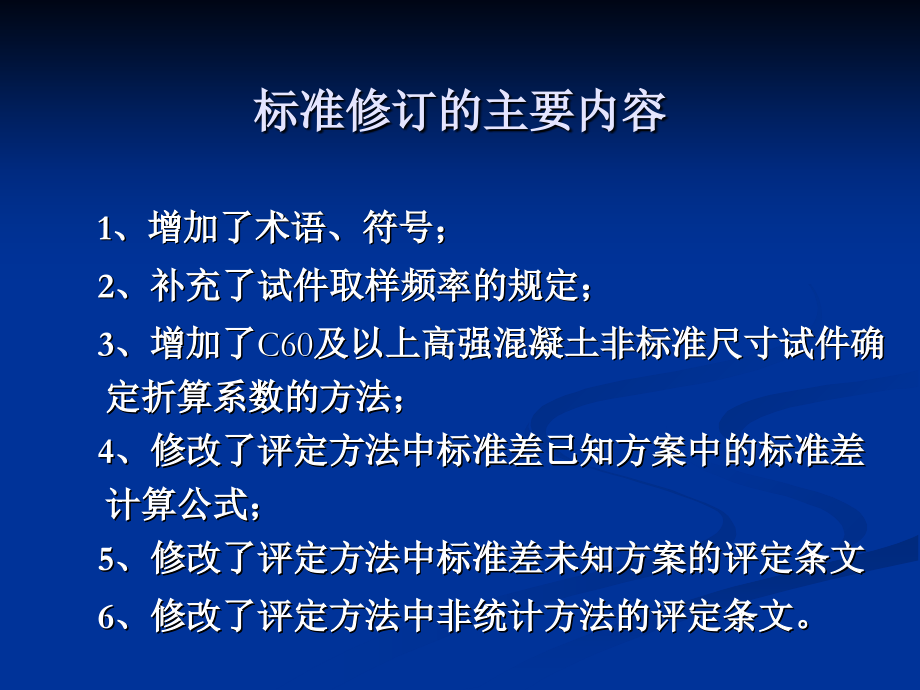 标准修订的主要内容

1、增加了术语、符号；

2、补充了试件取样频率的规定；

3、增加了C60及以上高强混凝土非标准尺寸试件确定折算系数的方法；

4、修改了评定方法中标准差已知方案中的标准差计算公式；

5、修改了评定方法中标准差未知方案的评定条文

6、修改了评定方法中非统计方法的评定条文。